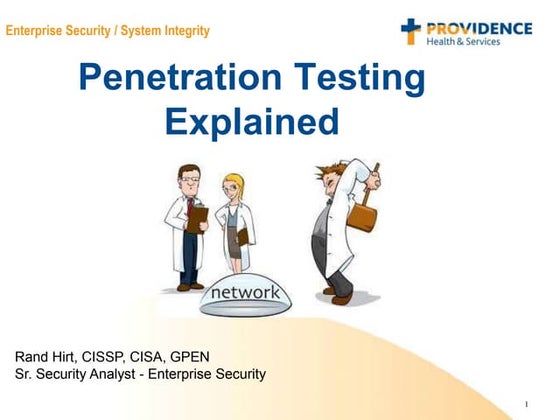 Enterprise Security / System Integrity

PROVIDENCE
Health & Services

Penetration Testing Explained

network

Rand Hirt, CISSP, CISA, GPEN
Sr. Security Analyst - Enterprise Security

1